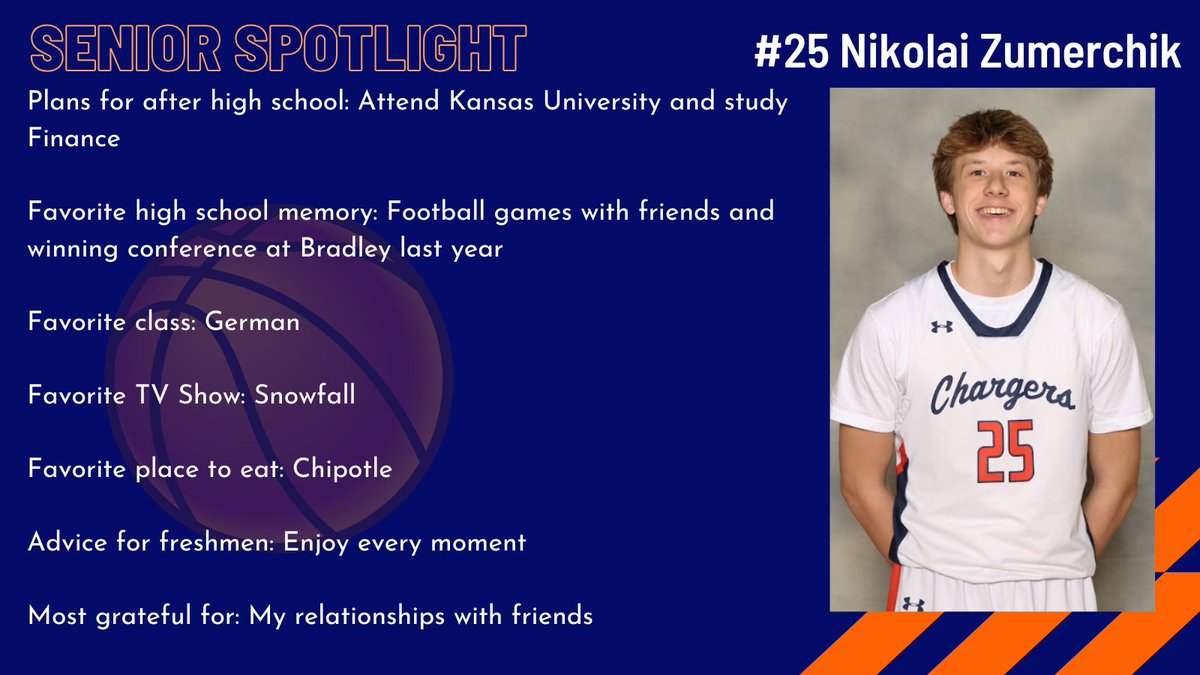 SENIOR SPOTLIGHT

#25 Nikolai Zumerchik

Plans for after high school: Attend Kansas University and study Finance

Favorite high school memory: Football games with friends and winning conference at Bradley last year

Favorite class: German

Favorite TV Show: Snowfall

Favorite place to eat: Chipotle

Advice for freshmen: Enjoy every moment

Most grateful for: My relationships with friends

Chargers
25